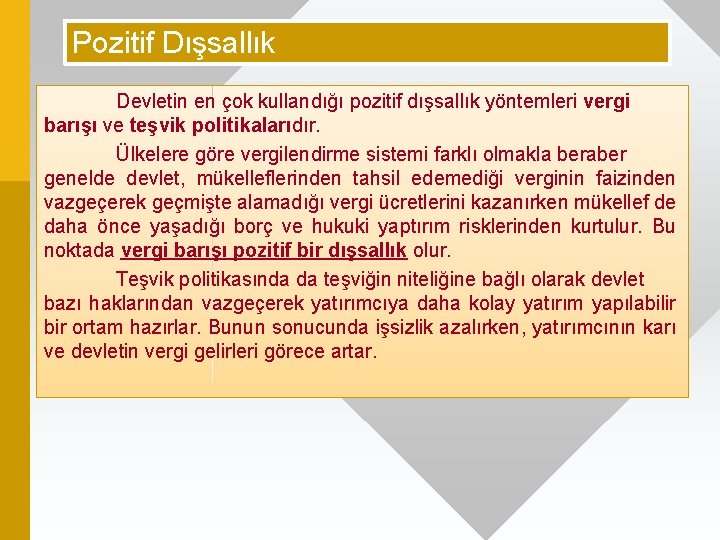 Pozitif Dışsallık

Devletin en çok kullandığı pozitif dışsallık yöntemleri vergi barışı ve teşvik politikalarıdır.

Ülkelere göre vergilendirme sistemi farklı olmakla beraber genelde devlet, mükelleflerinden tahsil edemediği verginin faizinden vazgeçerek geçmişte alamadığı vergi ücretlerini kazanırken mükellef de daha önce yaşadığı borç ve hukuki yaptırım risklerinden kurtulur. Bu noktada vergi barışı pozitif bir dışsallık olur.

Teşvik politikasında da teşviğin niteliğine bağlı olarak devlet bazı haklarından vazgeçerek yatırımcıya daha kolay yatırım yapılabilir bir ortam hazırlar. Bunun sonucunda işsizlik azalırken, yatırımcının karı ve devletin vergi gelirleri görece artar.